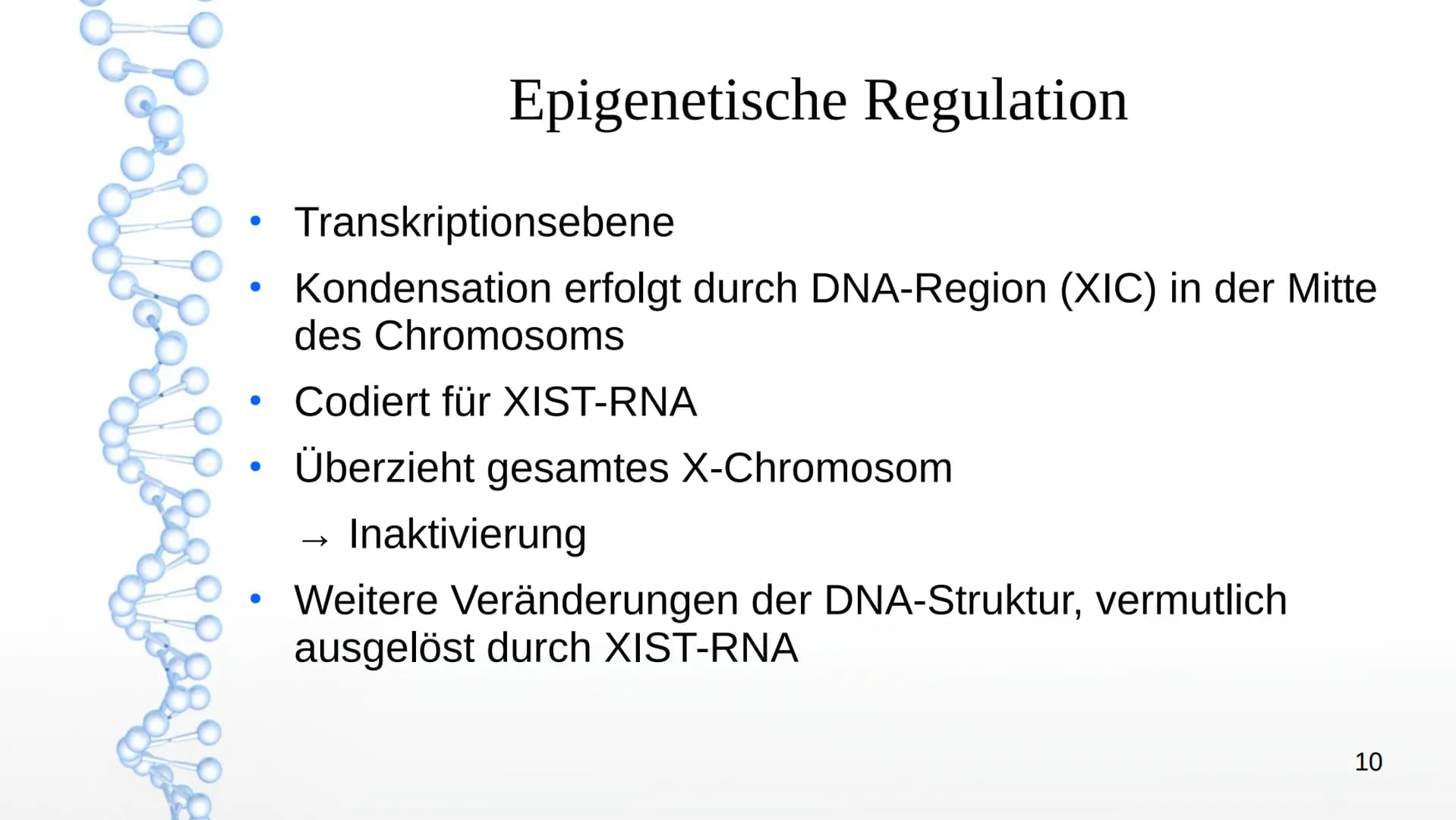 Epigenetische Regulation

• Transkriptionsebene

• Kondensation erfolgt durch DNA-Region (XIC) in der Mitte des Chromosoms

• Codiert für XIST-RNA

• Überzieht gesamtes X-Chromosom

→ Inaktivierung

• Weitere Veränderungen der DNA-Struktur, vermutlich ausgelöst durch XIST-RNA

10